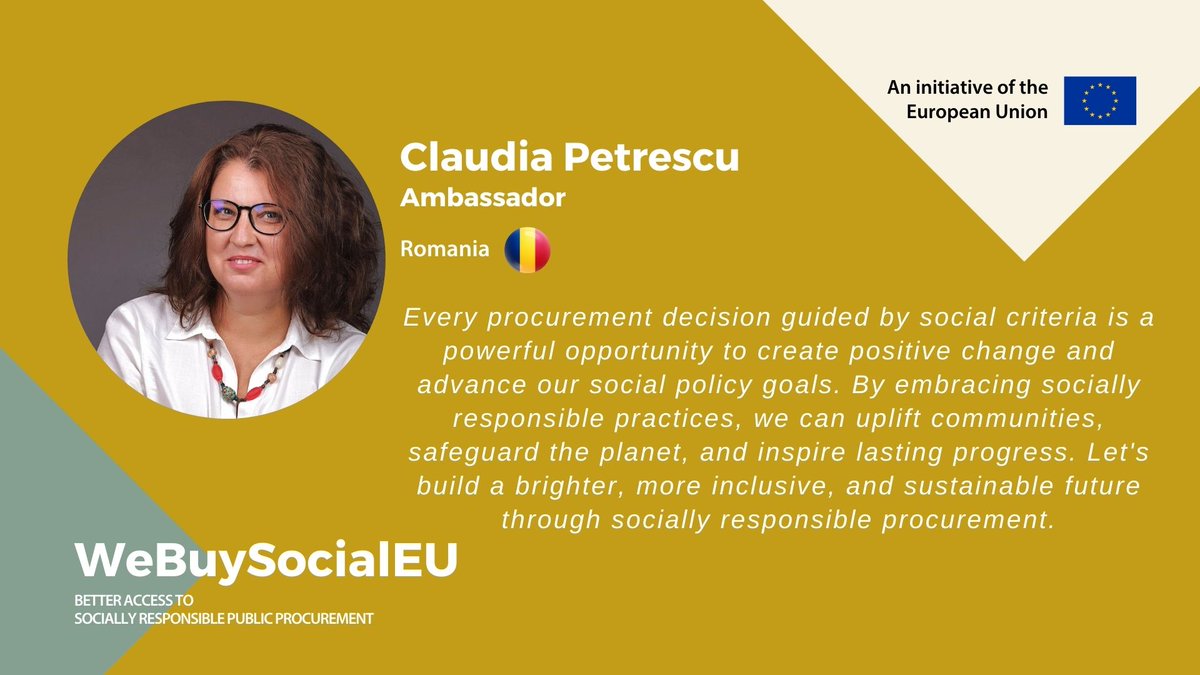 An initiative of the European Union

Claudia Petrescu
Ambassador

Romania

Every procurement decision guided by social criteria is a powerful opportunity to create positive change and advance our social policy goals. By embracing socially responsible practices, we can uplift communities, safeguard the planet, and inspire lasting progress. Let's build a brighter, more inclusive, and sustainable future through socially responsible procurement.

WeBuySocialEU

BETTER ACCESS TO
SOCIALLY RESPONSIBLE PUBLIC PROCUREMENT